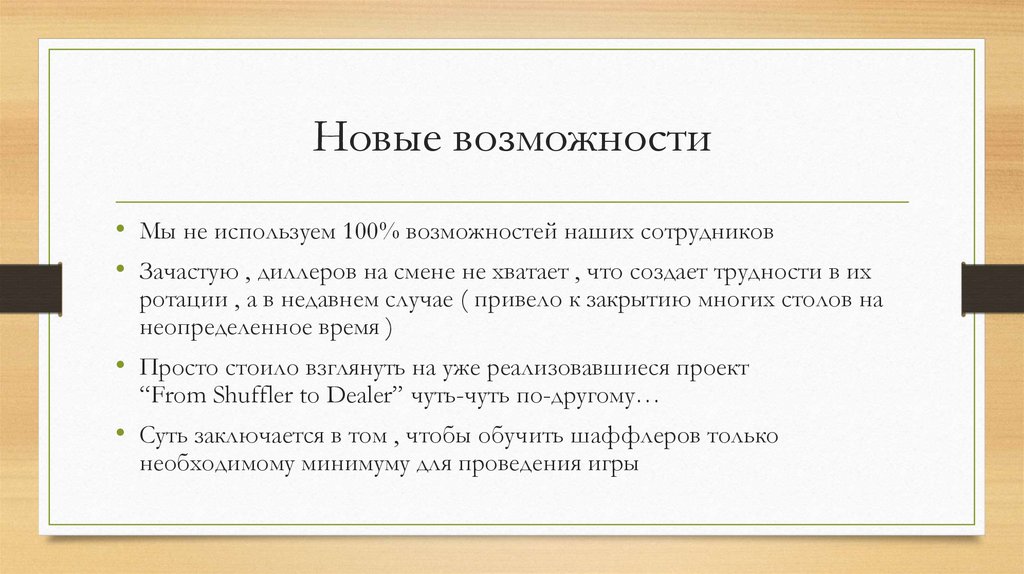 Новые возможности

• Мы не используем 100% возможностей наших сотрудников

• Зачастую , диллеров на смене не хватает , что создает трудности в их ротации , а в недавнем случае ( привело к закрытию многих столов на неопределенное время )

• Просто стоило взглянуть на уже реализовавшиеся проект “From Shuffler to Dealer” чуть-чуть по-другому…

• Суть заключается в том , чтобы обучить шаффлеров только необходимому минимуму для проведения игры